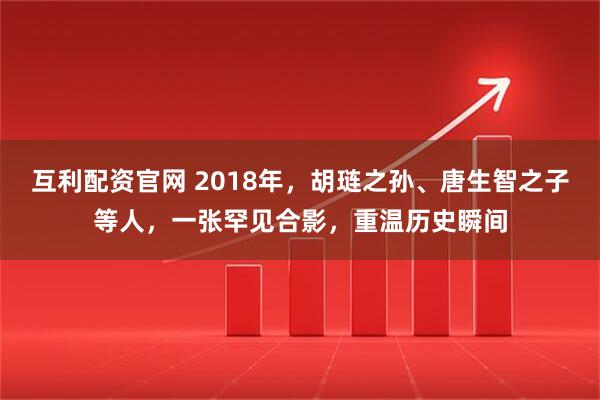 互利配资官网 2018年，胡琏之孙、唐生智之子等人，一张罕见合影，重温历史瞬间